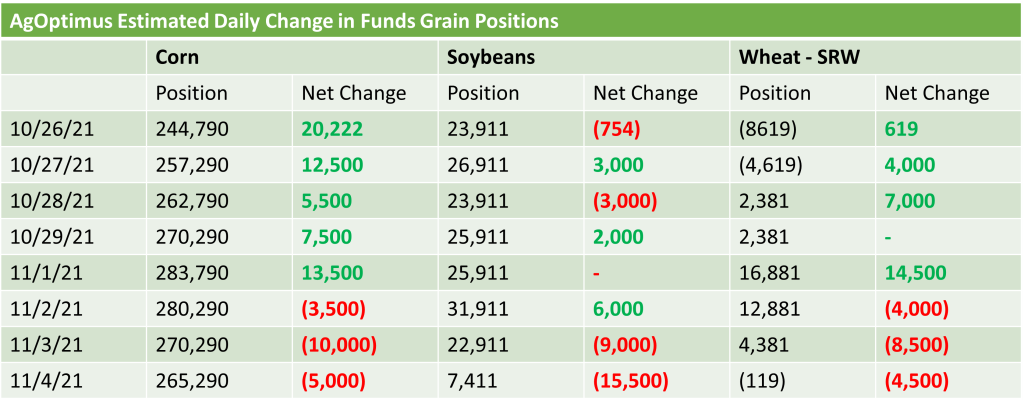 AgOptimus Estimated Daily Change in Funds Grain Positions

| | Corn | | Soybeans | | Wheat - SRW | |
|---|---|---|---|---|---|---|
| | Position | Net Change | Position | Net Change | Position | Net Change |
| 10/26/21 | 244,790 | 20,222 | 23,911 | (754) | (8619) | 619 |
| 10/27/21 | 257,290 | 12,500 | 26,911 | 3,000 | (4,619) | 4,000 |
| 10/28/21 | 262,790 | 5,500 | 23,911 | (3,000) | 2,381 | 7,000 |
| 10/29/21 | 270,290 | 7,500 | 25,911 | 2,000 | 2,381 | - |
| 11/1/21 | 283,790 | 13,500 | 25,911 | - | 16,881 | 14,500 |
| 11/2/21 | 280,290 | (3,500) | 31,911 | 6,000 | 12,881 | (4,000) |
| 11/3/21 | 270,290 | (10,000) | 22,911 | (9,000) | 4,381 | (8,500) |
| 11/4/21 | 265,290 | (5,000) | 7,411 | (15,500) | (119) | (4,500) |